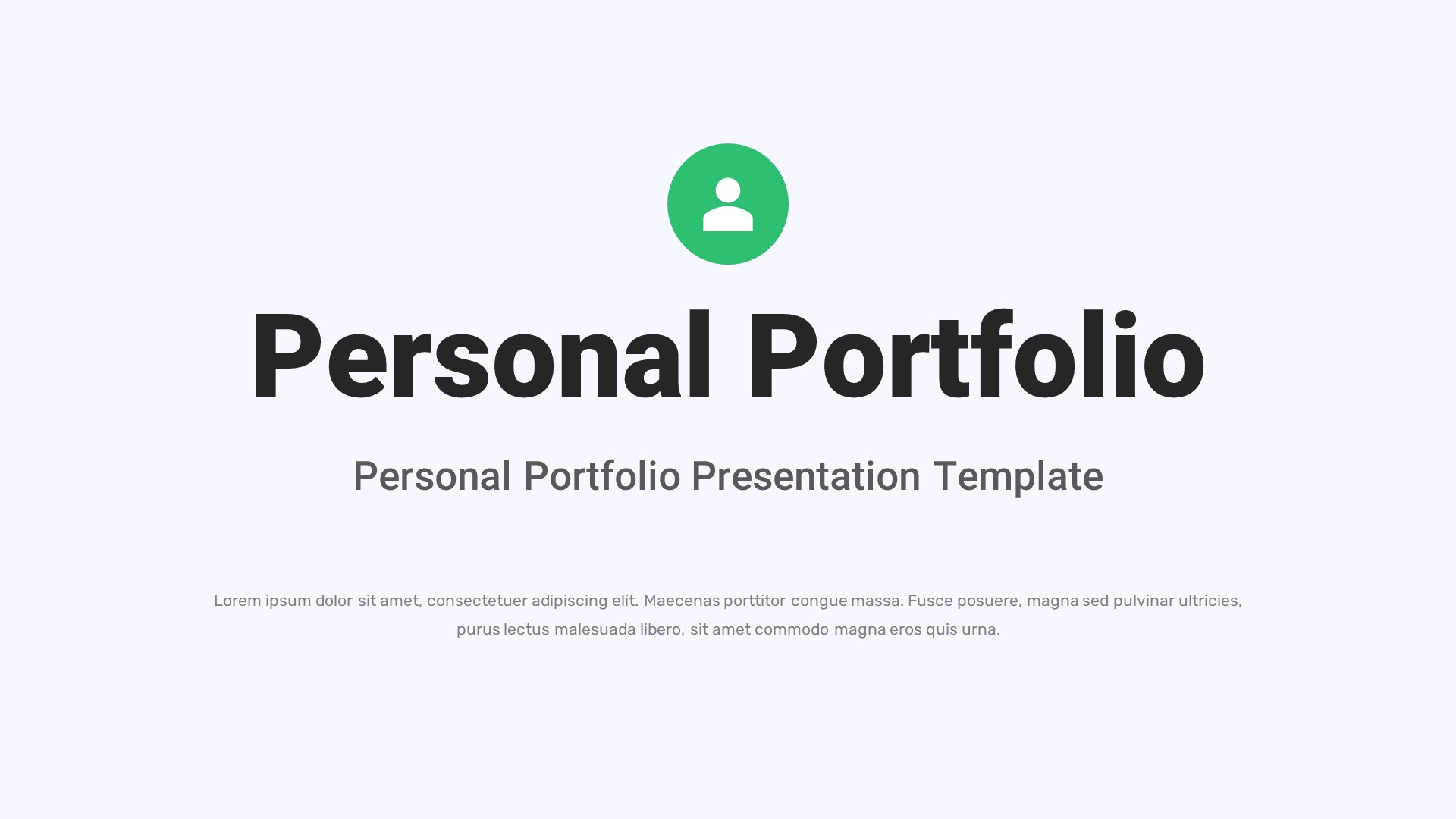 Personal Portfolio

Personal Portfolio Presentation Template

Lorem ipsum dolor sit amet, consectetuer adipiscing elit. Maecenas porttitor congue massa. Fusce posuere, magna sed pulvinar ultricies, purus lectus malesuada libero, sit amet commodo magna eros quis urna.